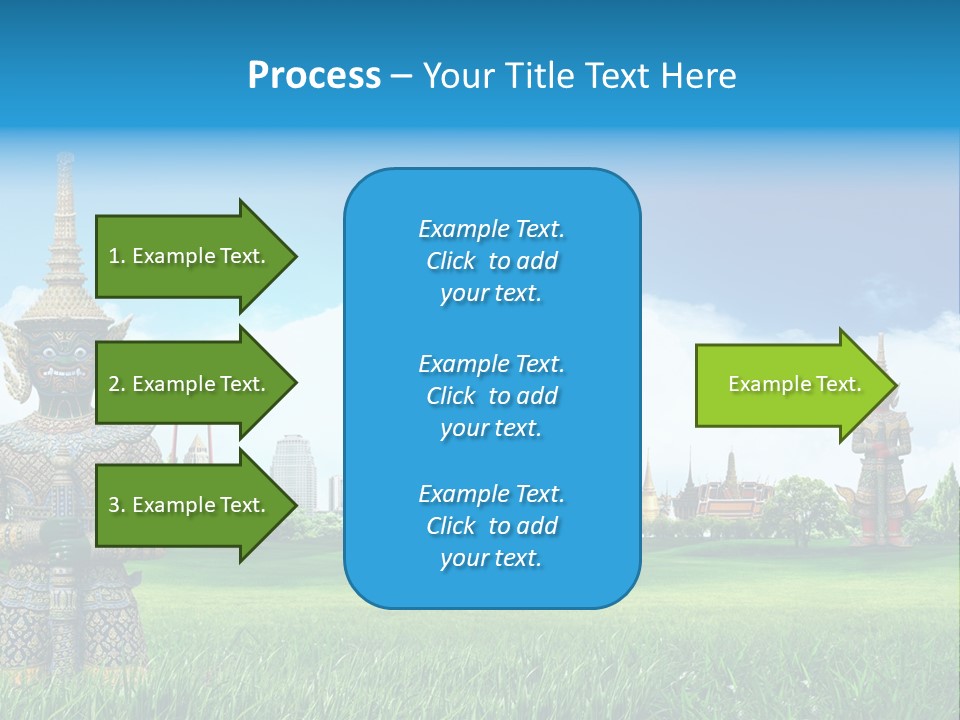 Process – Your Title Text Here

1. Example Text.

2. Example Text.

3. Example Text.

Example Text. Click to add your text.

Example Text. Click to add your text.

Example Text. Click to add your text.

Example Text.